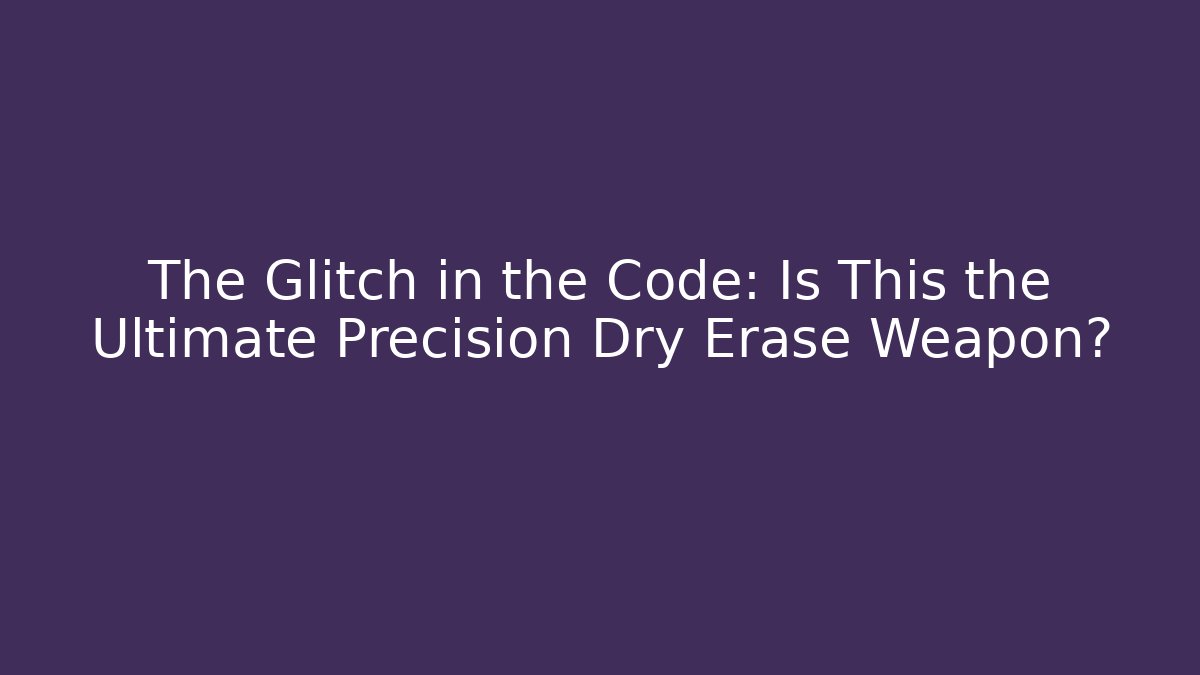 The Glitch in the Code: Is This the Ultimate Precision Dry Erase Weapon?